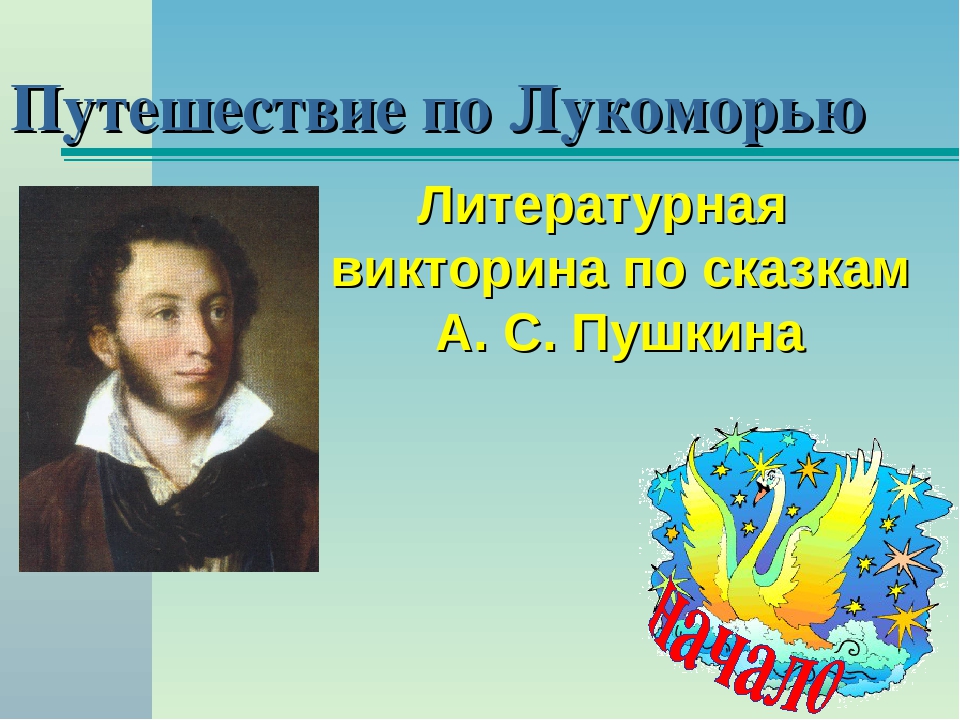 Путешествие по Лукоморью

Литературная викторина по сказкам А. С. Пушкина

начало